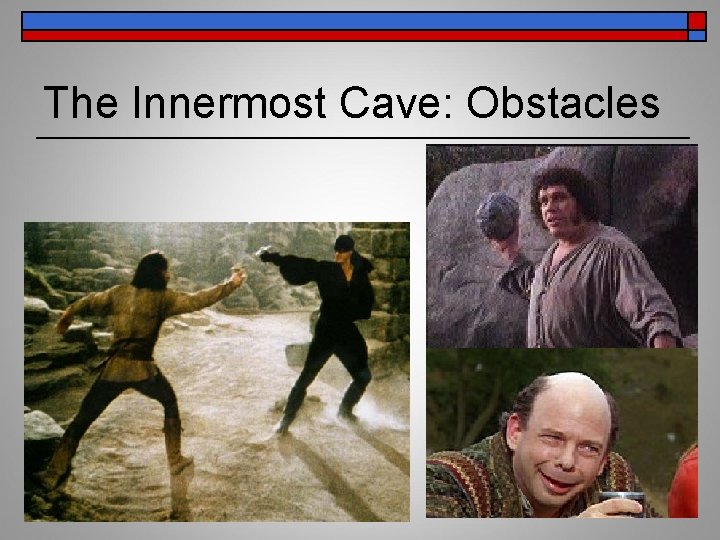 The Innermost Cave: Obstacles